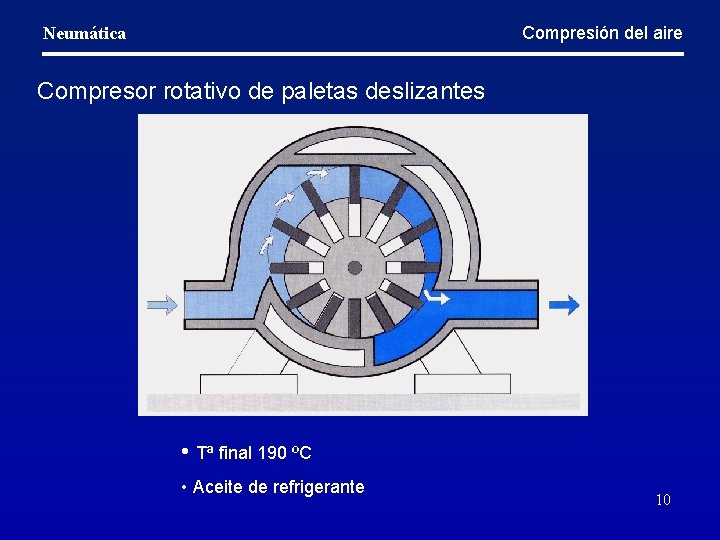 Neumática

Compresión del aire

Compresor rotativo de paletas deslizantes

• Tª final 190 ºC

• Aceite de refrigerante

10